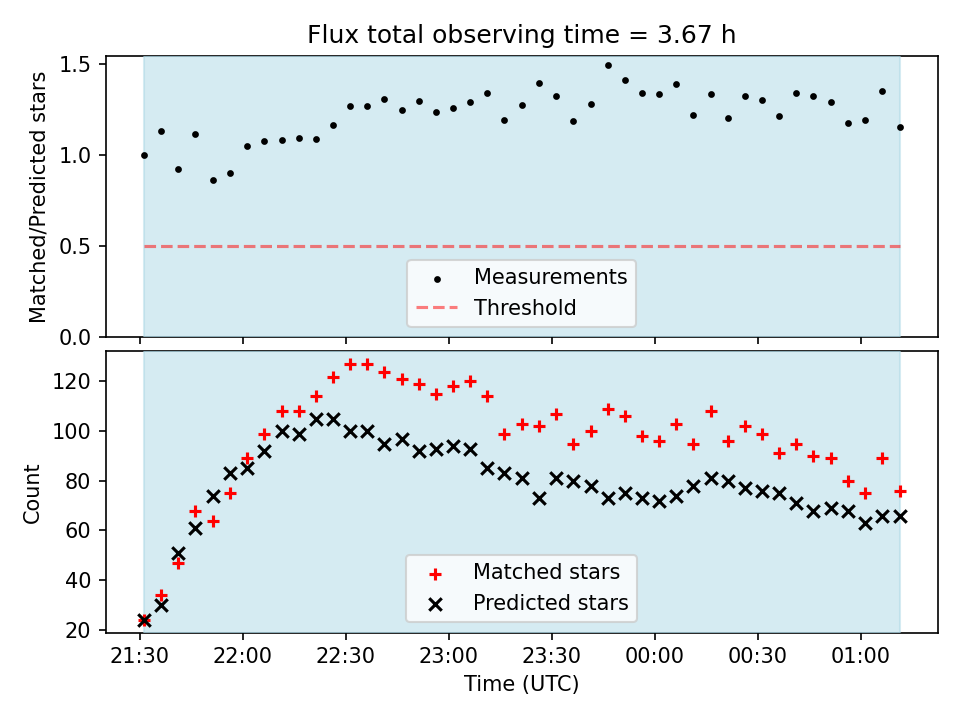 Flux total observing time = 3.67 h

Matched/Predicted stars

1.5
1.0
0.5
0.0

Measurements
Threshold

Count

120
100
80
60
40
20

Matched stars
Predicted stars

21:30
22:00
22:30
23:00
23:30
00:00
00:30
01:00

Time (UTC)